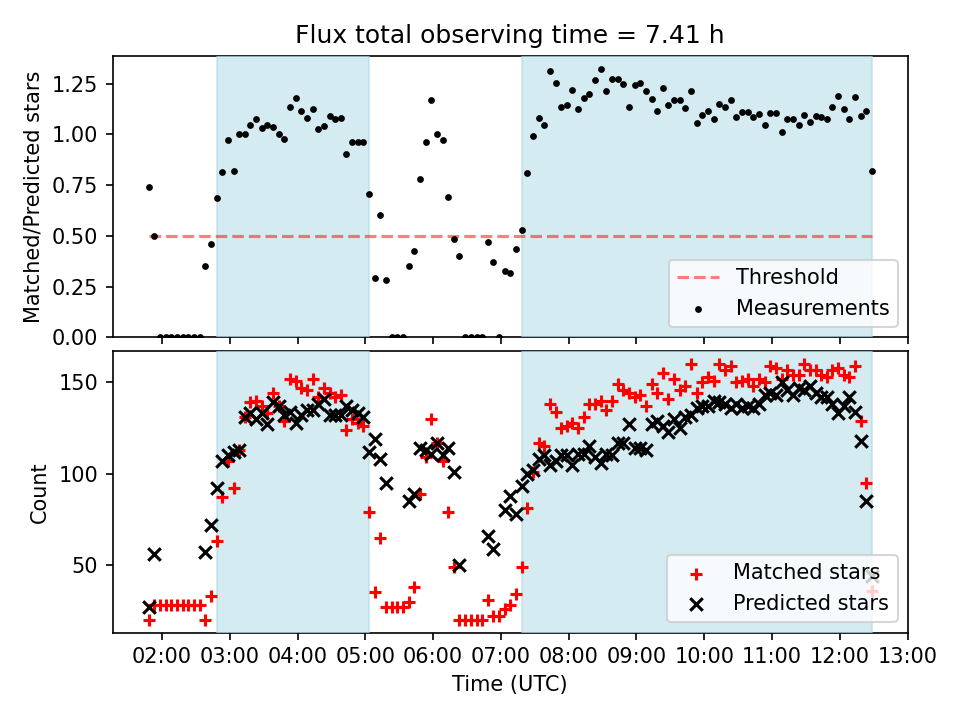 Flux total observing time = 7.41 h

Matched/Predicted stars

1.25
1.00
0.75
0.50
0.25
0.00

Threshold
Measurements

Count

150
100
50

Matched stars
Predicted stars

02:00 03:00 04:00 05:00 06:00 07:00 08:00 09:00 10:00 11:00 12:00 13:00
Time (UTC)